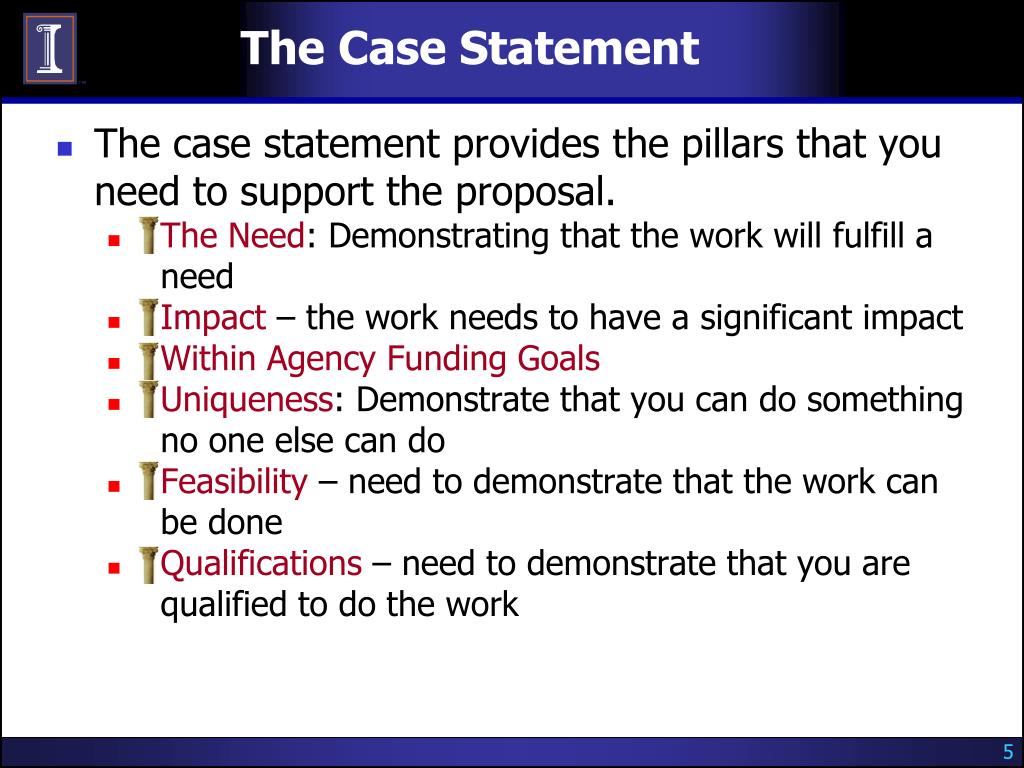 The Case Statement

- The case statement provides the pillars that you need to support the proposal.
  - The Need: Demonstrating that the work will fulfill a need
  - Impact – the work needs to have a significant impact
  - Within Agency Funding Goals
  - Uniqueness: Demonstrate that you can do something no one else can do
  - Feasibility – need to demonstrate that the work can be done
  - Qualifications – need to demonstrate that you are qualified to do the work

5